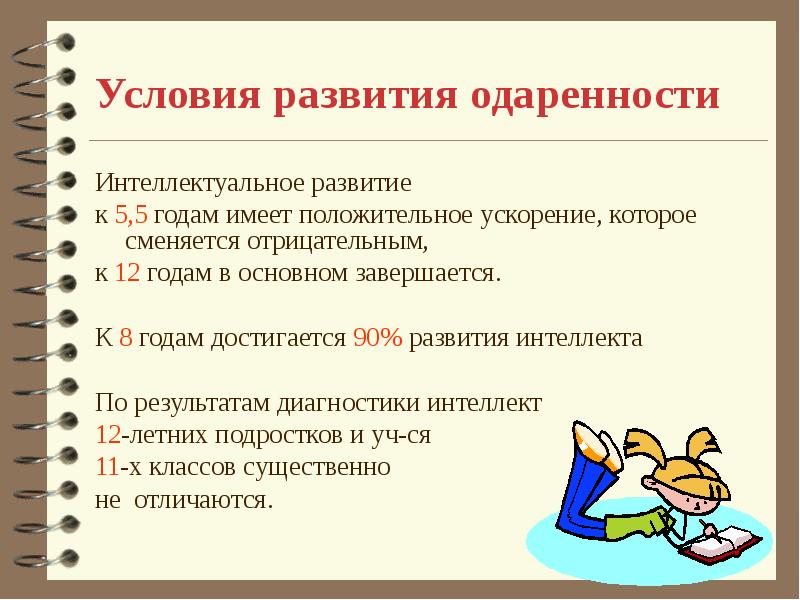 Условия развития одаренности

Интеллектуальное развитие
к 5,5 годам имеет положительное ускорение, которое сменяется отрицательным,
к 12 годам в основном завершается.

К 8 годам достигается 90% развития интеллекта

По результатам диагностики интеллект
12-летних подростков и уч-ся
11-х классов существенно
не отличаются.